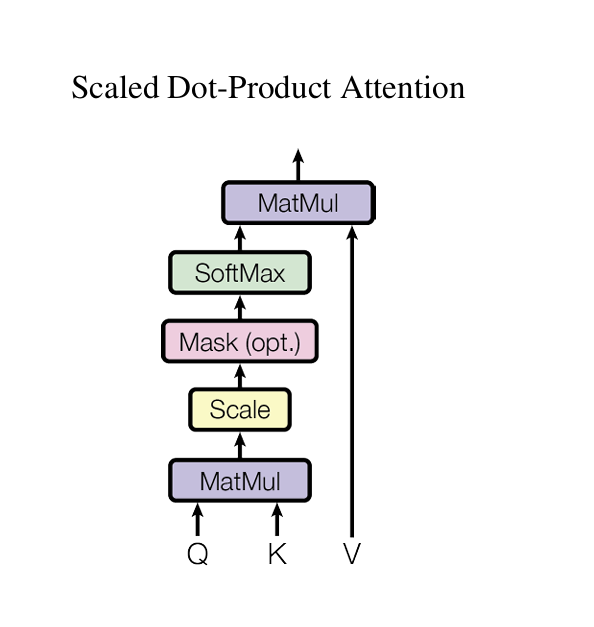 Scaled Dot-Product Attention

MatMul

SoftMax

Mask (opt.)

Scale

MatMul

Q K V